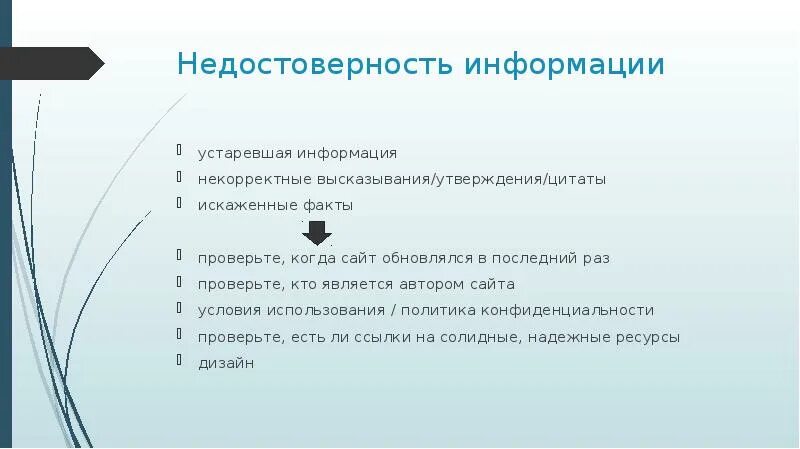 Недостоверность информации

устаревшая информация
некорректные высказывания/утверждения/цитаты
искаженные факты

проверьте, когда сайт обновлялся в последний раз
проверьте, кто является автором сайта
условия использования / политика конфиденциальности
проверьте, есть ли ссылки на солидные, надежные ресурсы
дизайн